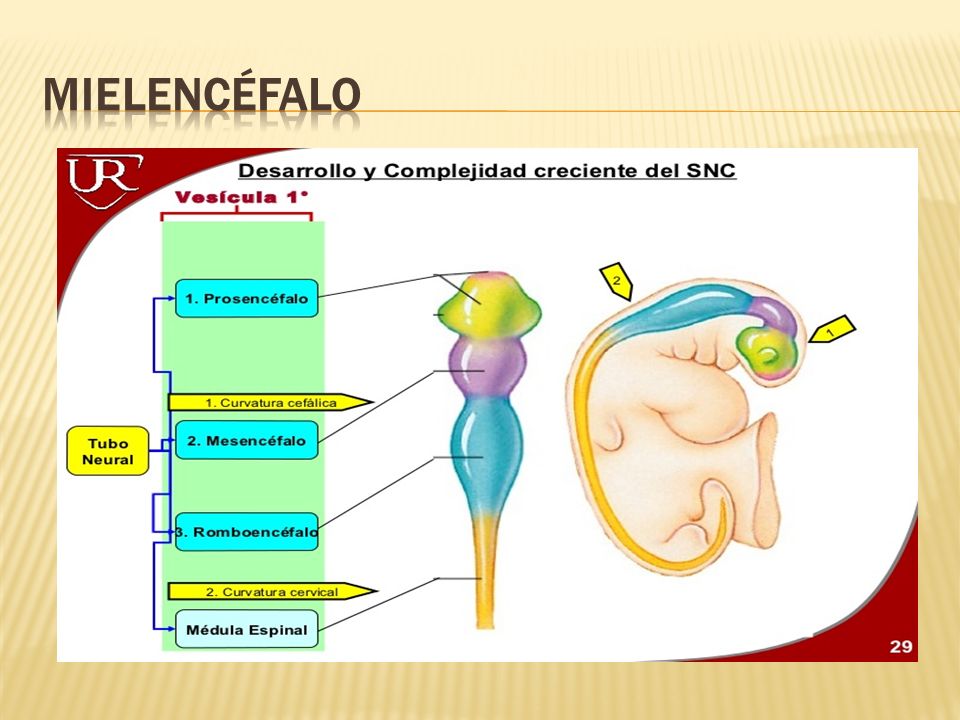 MIELENCÉFALO

UR

Desarrollo y Complejidad creciente del SNC

Vesícula 1°

Tubo Neural

1. Prosencéfalo

1. Curvatura cefálica

2. Mesencéfalo

3. Romboencéfalo

2. Curvatura cervical

Médula Espinal

2

1

29